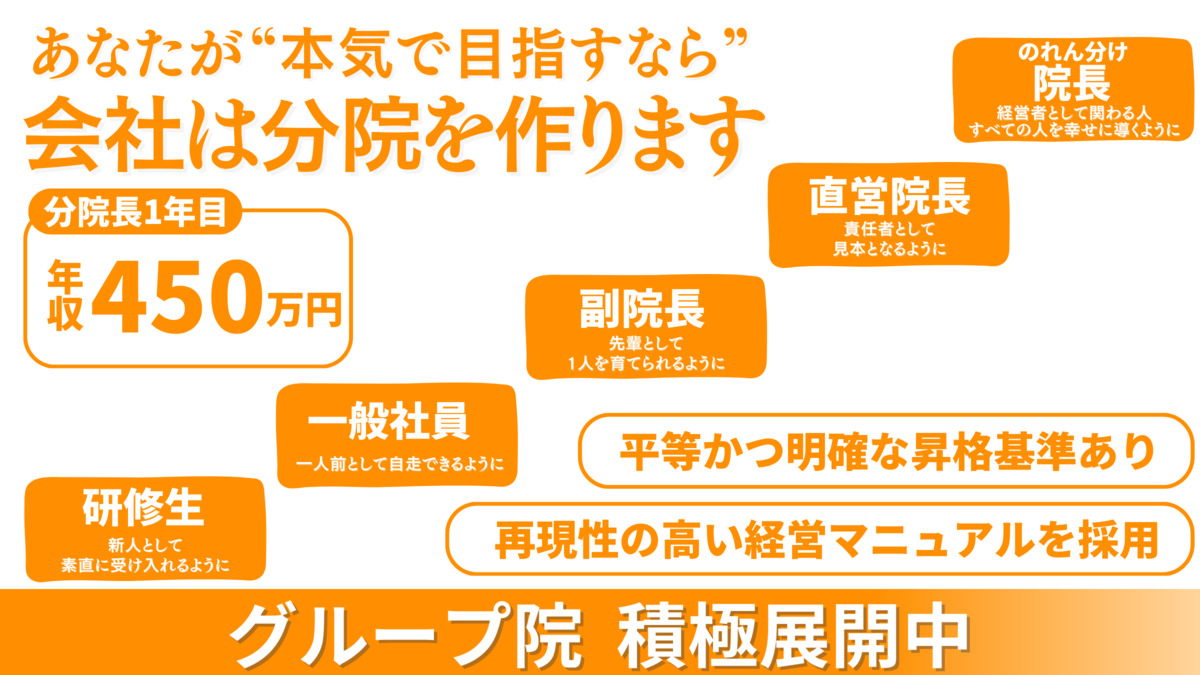 あなたが“本気で目指すなら”
会社は分院を作ります

分院長1年目
年収450万円

のれん分け
院長
経営者として関わる人
すべての人を幸せに導くように

直営院長
責任者として
見本となるように

副院長
先輩として
1人を育てられるように

一般社員
一人前として自走できるように

研修生
新人として
素直に受け入れるように

平等かつ明確な昇格基準あり

再現性の高い経営マニュアルを採用

グループ院 積極展開中